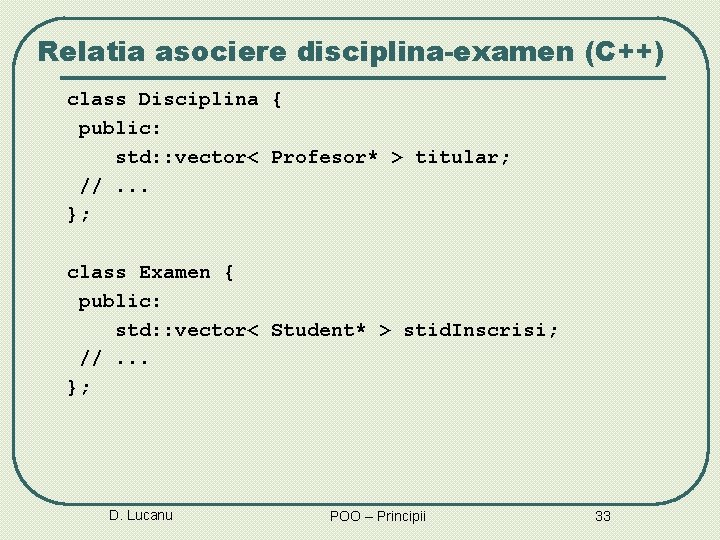 Relatia asociere disciplina-examen (C++)

class Disciplina {
 public:
    std::vector< Profesor* > titular;
 // ...
};

class Examen {
 public:
    std::vector< Student* > stidInscrisi;
 // ...
};

D. Lucanu

POO – Principii

33